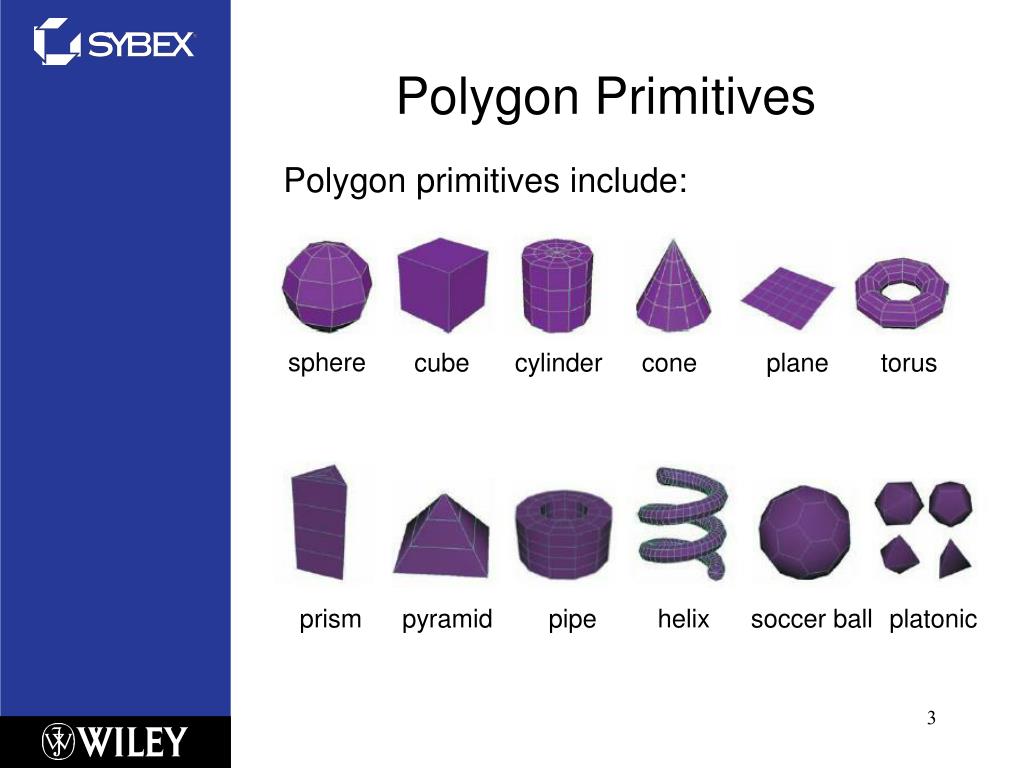 SYBEX

Polygon Primitives

Polygon primitives include:

sphere cube cylinder cone plane torus

prism pyramid pipe helix soccer ball platonic

WILEY

3